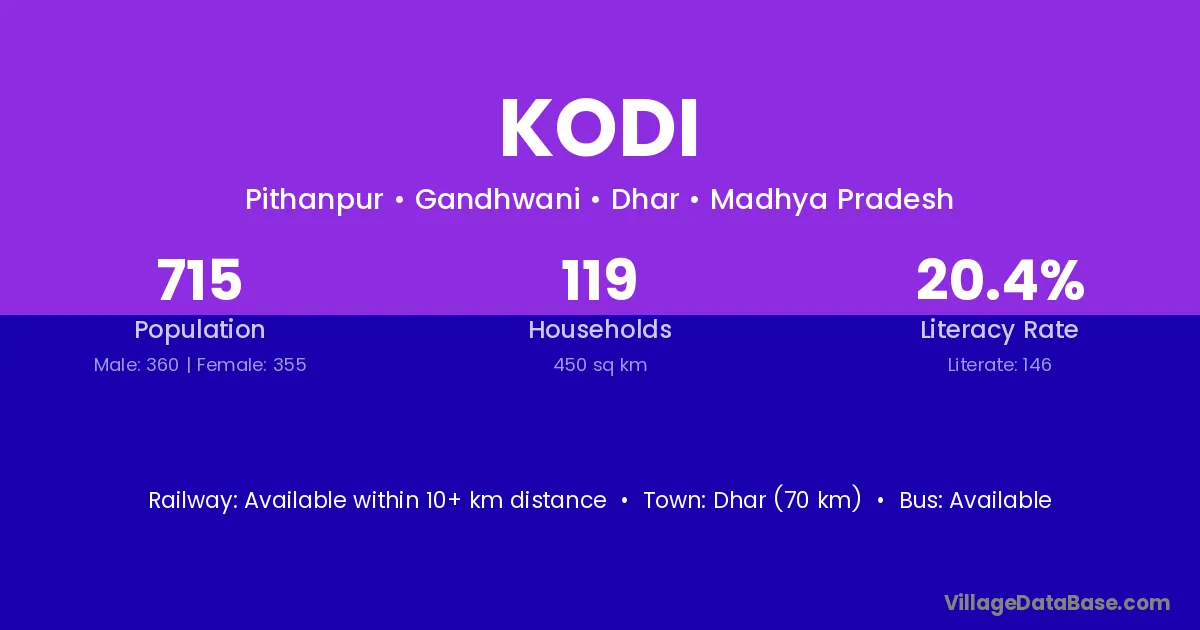 KODI

Pithanpur • Gandhwani • Dhar • Madhya Pradesh

715
Population
Male: 360 | Female: 355

119
Households
450 sq km

20.4%
Literacy Rate
Literate: 146

Railway: Available within 10+ km distance • Town: Dhar (70 km) • Bus: Available

VillageDataBase.com